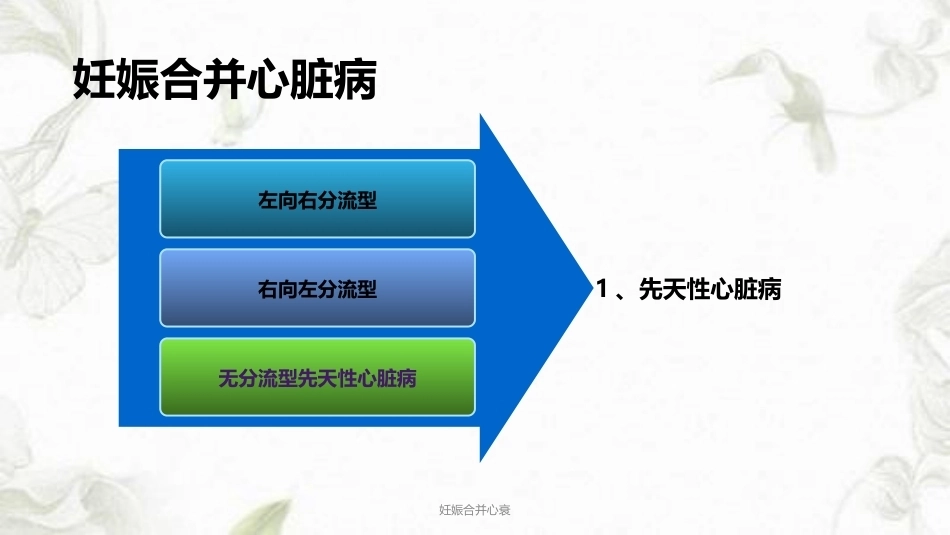 妊娠合并心脏病

左向右分流型

右向左分流型

无分流型先天性心脏病

1、先天性心脏病

妊娠合并心衰